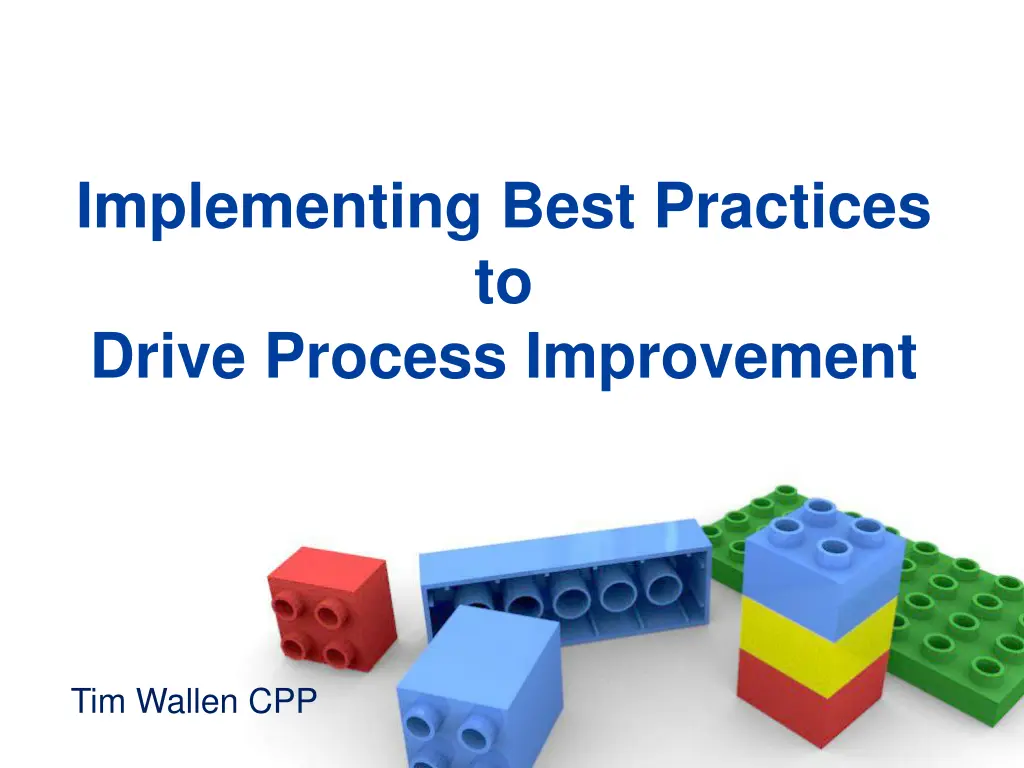 Implementing Best Practices
to
Drive Process Improvement

Tim Wallen CPP